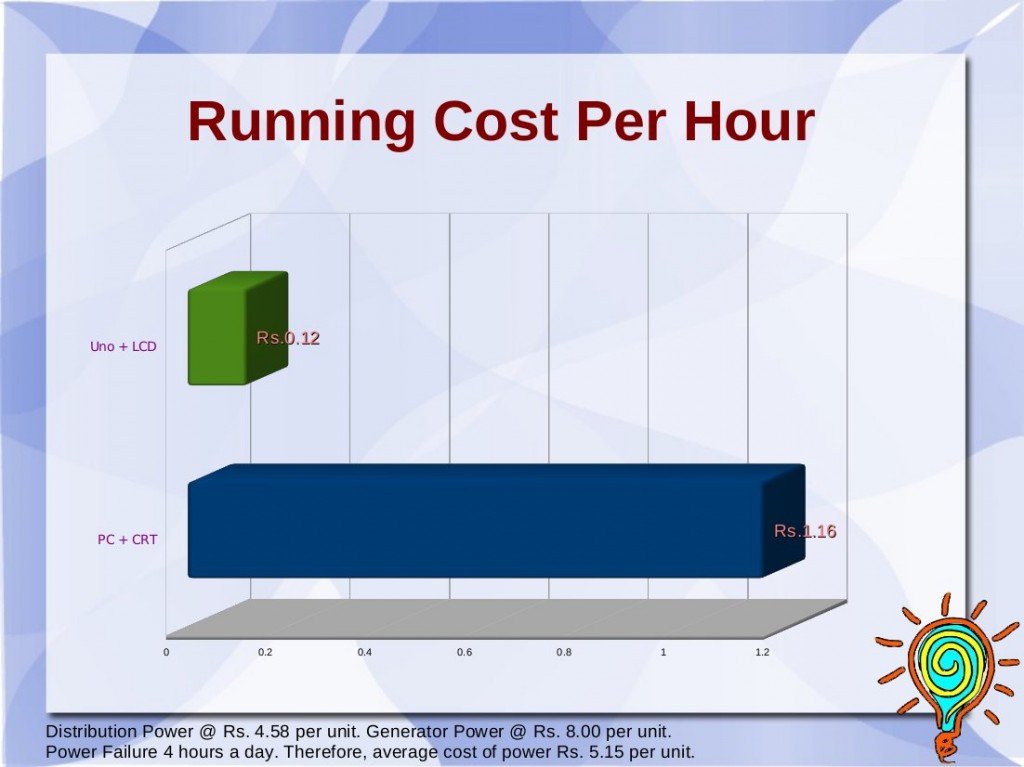 Running Cost Per Hour

Uno + LCD

Rs.0.12

PC + CRT

Rs.1.16

0
0.2
0.4
0.6
0.8
1
1.2

Distribution Power @ Rs. 4.58 per unit. Generator Power @ Rs. 8.00 per unit.
Power Failure 4 hours a day. Therefore, average cost of power Rs. 5.15 per unit.